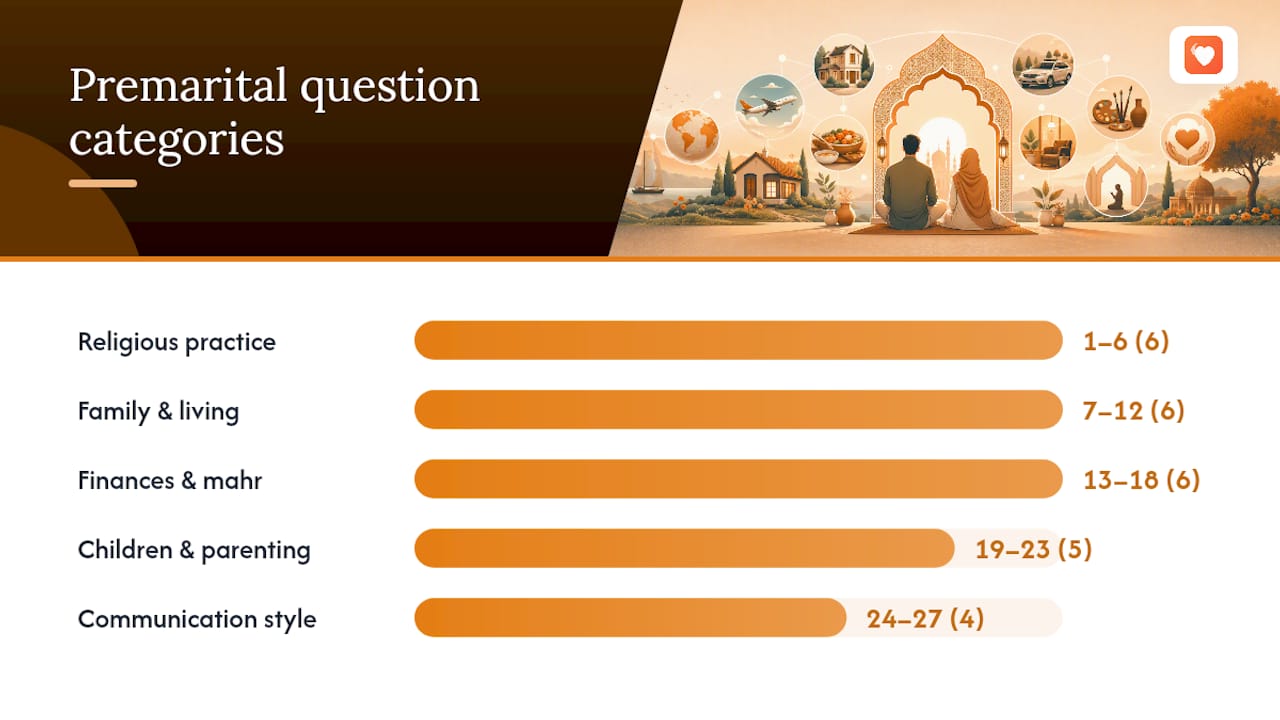 Premarital question categories

Religious practice 1–6 (6)

Family & living 7–12 (6)

Finances & mahr 13–18 (6)

Children & parenting 19–23 (5)

Communication style 24–27 (4)